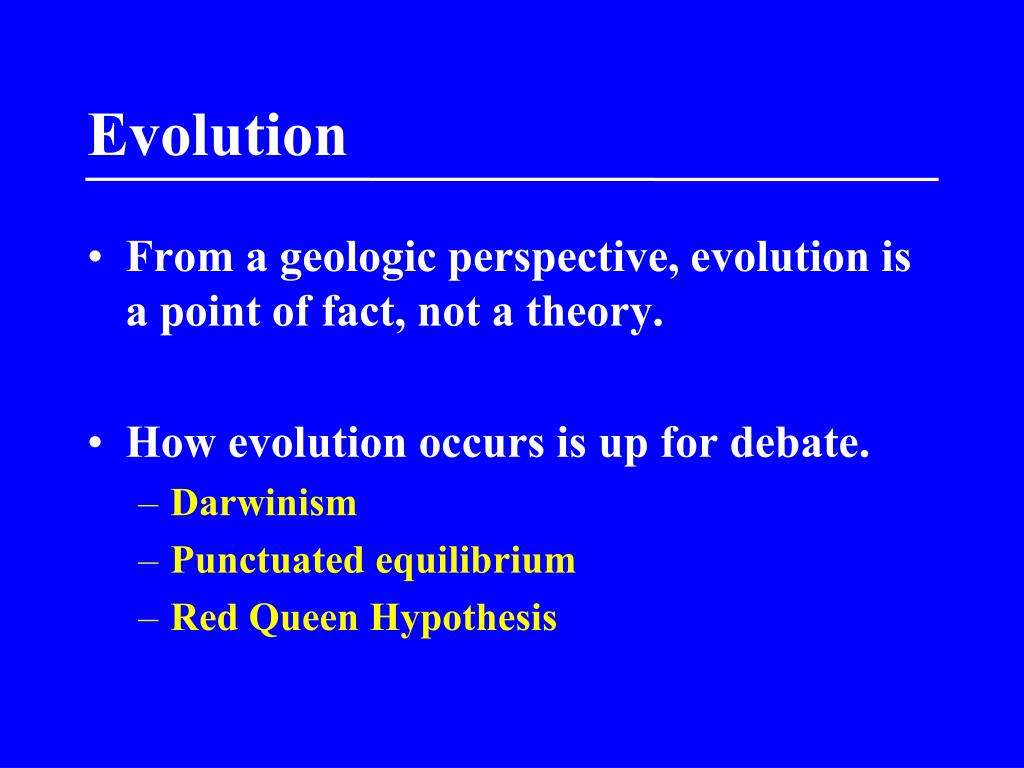 Evolution

• From a geologic perspective, evolution is a point of fact, not a theory.

• How evolution occurs is up for debate.
– Darwinism
– Punctuated equilibrium
– Red Queen Hypothesis